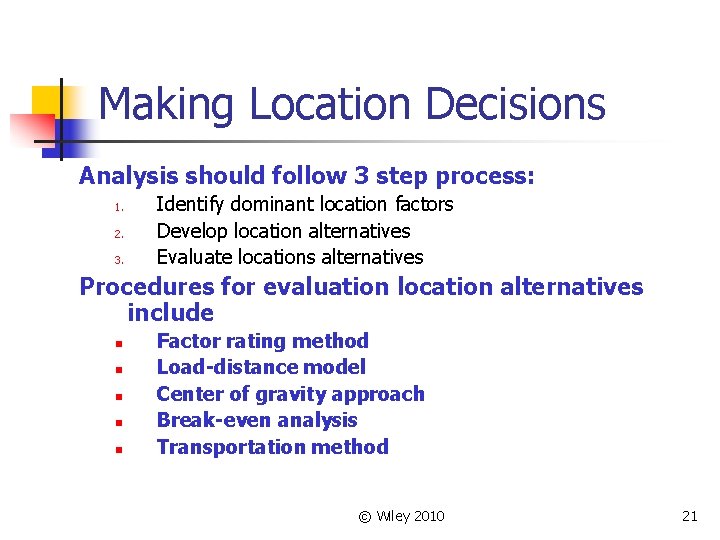 Making Location Decisions

Analysis should follow 3 step process:

1. Identify dominant location factors
2. Develop location alternatives
3. Evaluate locations alternatives

Procedures for evaluation location alternatives include

- Factor rating method
- Load-distance model
- Center of gravity approach
- Break-even analysis
- Transportation method

© Wiley 2010

21